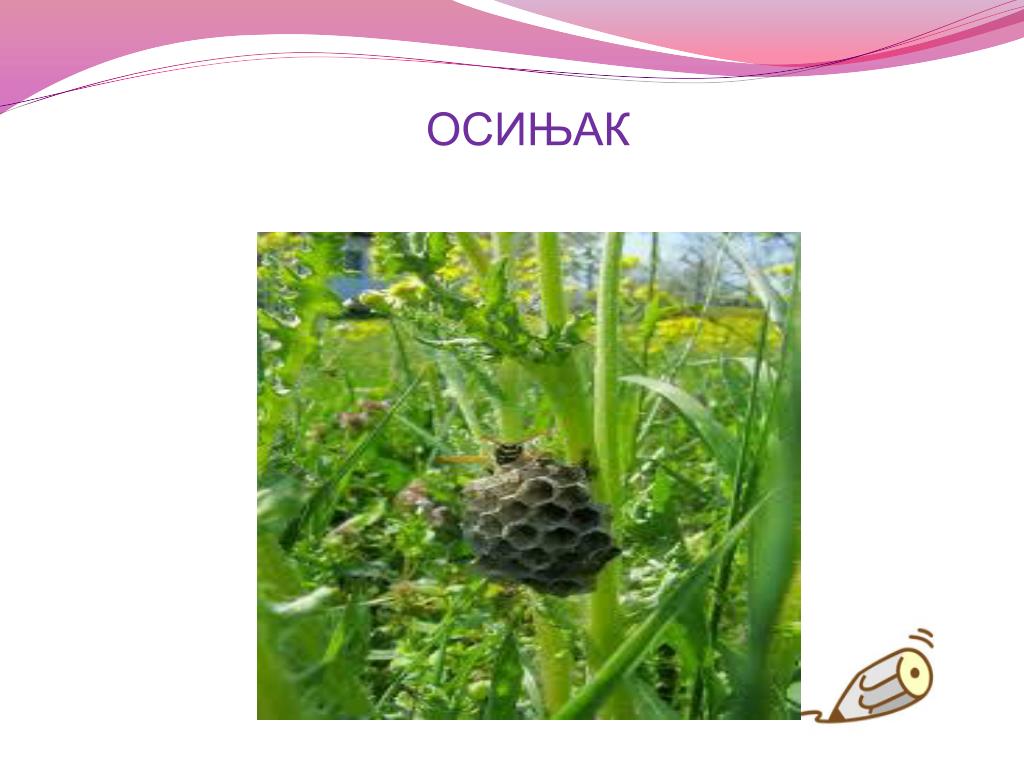 ОСИЊАК